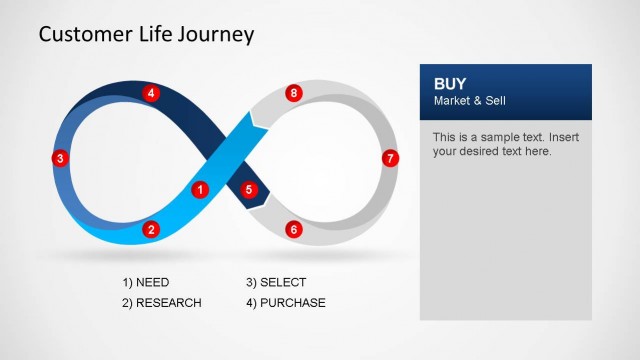 Customer Life Journey

4
8
3
7
1
5
2
6

1) NEED
2) RESEARCH
3) SELECT
4) PURCHASE

BUY
Market & Sell

This is a sample text. Insert your desired text here.